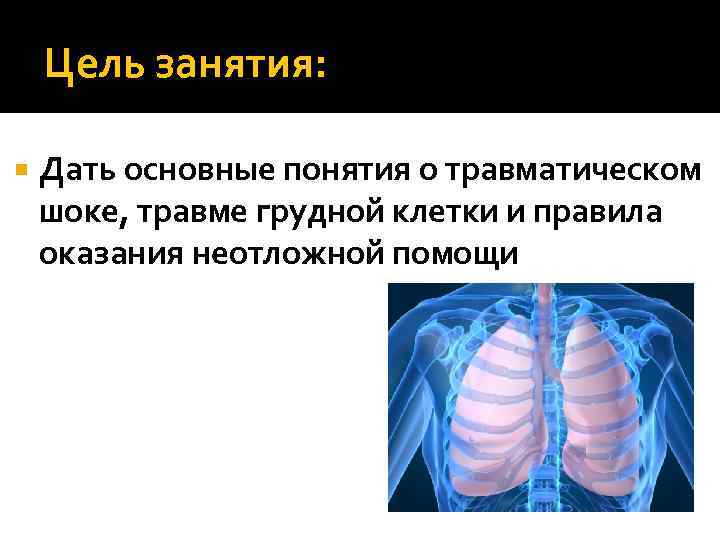 Цель занятия:

Дать основные понятия о травматическом шоке, травме грудной клетки и правила оказания неотложной помощи